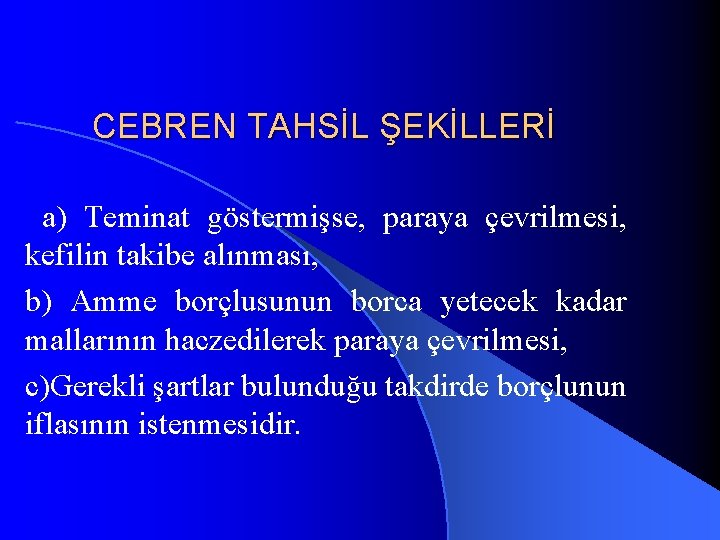 CEBREN TAHSİL ŞEKİLLERİ

a) Teminat göstermişse, paraya çevrilmesi, kefilin takibe alınması,

b) Amme borçlusunun borca yetecek kadar mallarının haczedilerek paraya çevrilmesi,

c)Gerekli şartlar bulunduğu takdirde borçlunun iflasının istenmesidir.